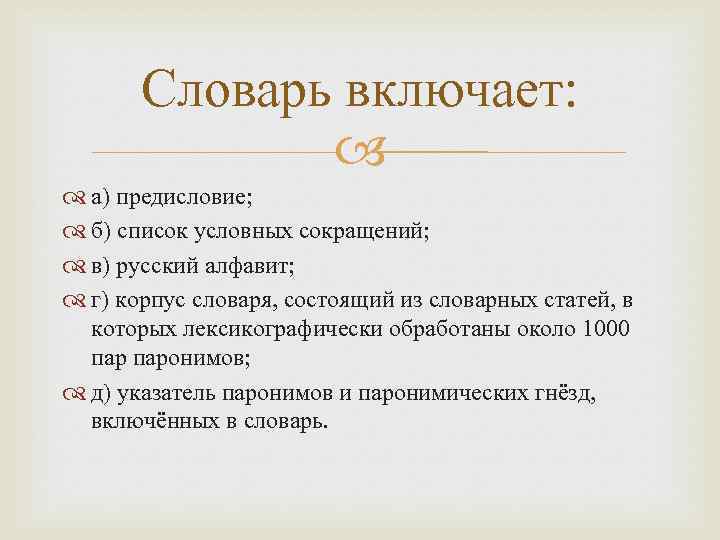 Словарь включает:

а) предисловие;

б) список условных сокращений;

в) русский алфавит;

г) корпус словаря, состоящий из словарных статей, в которых лексикографически обработаны около 1000 пар паронимов;

д) указатель паронимов и паронимических гнёзд, включённых в словарь.